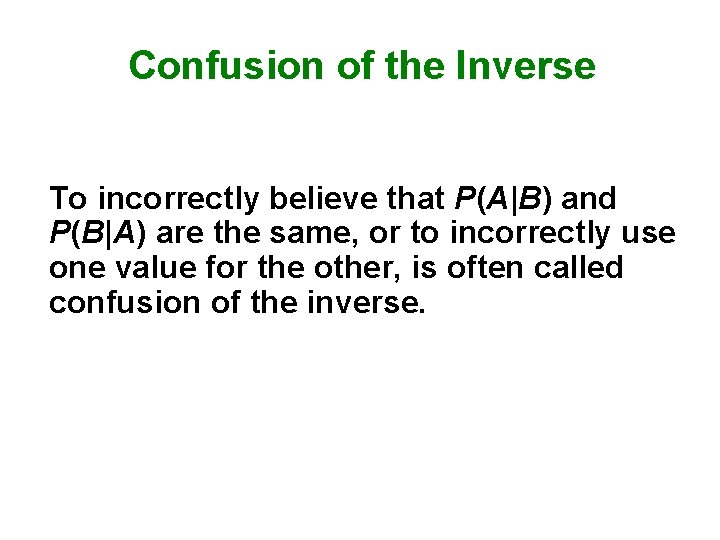 Confusion of the Inverse

To incorrectly believe that $P(A|B)$ and $P(B|A)$ are the same, or to incorrectly use one value for the other, is often called confusion of the inverse.